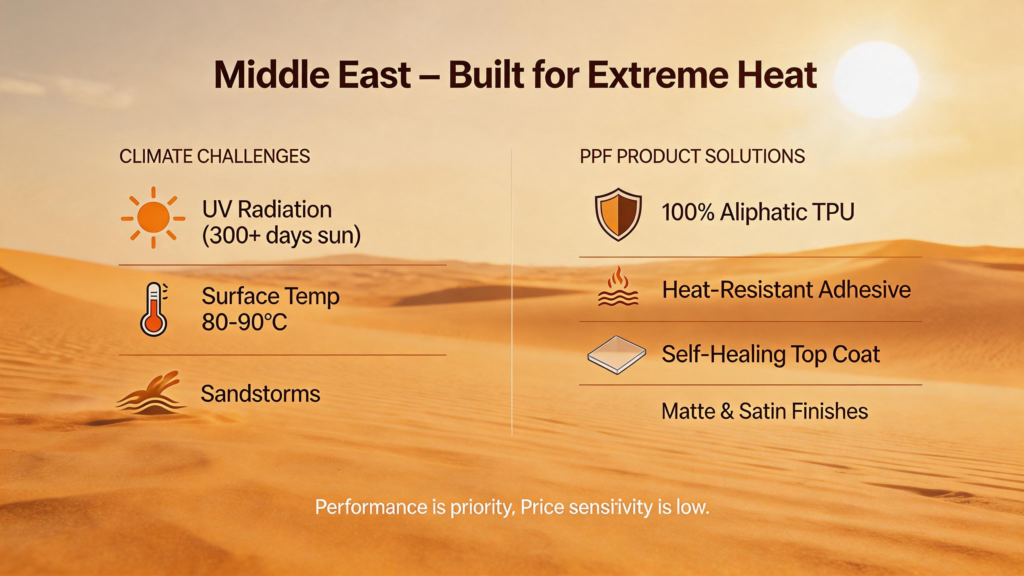 Middle East – Built for Extreme Heat

CLIMATE CHALLENGES

UV Radiation (300+ days sun)

Surface Temp 80-90°C

Sandstorms

PPF PRODUCT SOLUTIONS

100% Aliphatic TPU

Heat-Resistant Adhesive

Self-Healing Top Coat

Matte & Satin Finishes

Performance is priority, Price sensitivity is low.